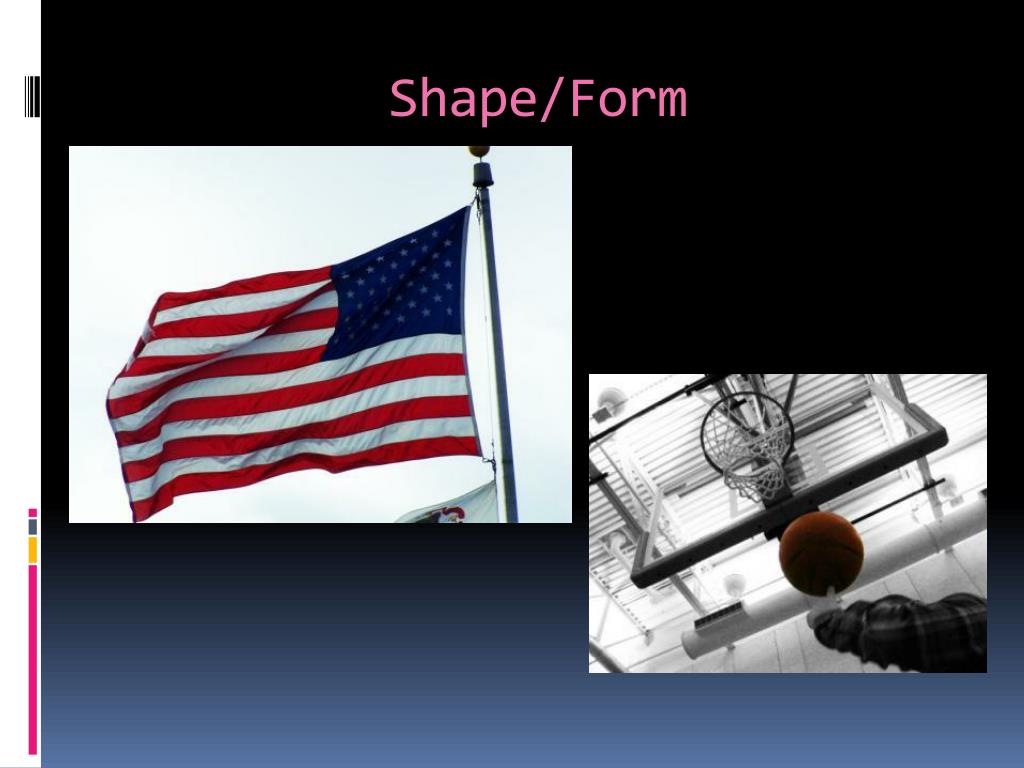 Shape/Form